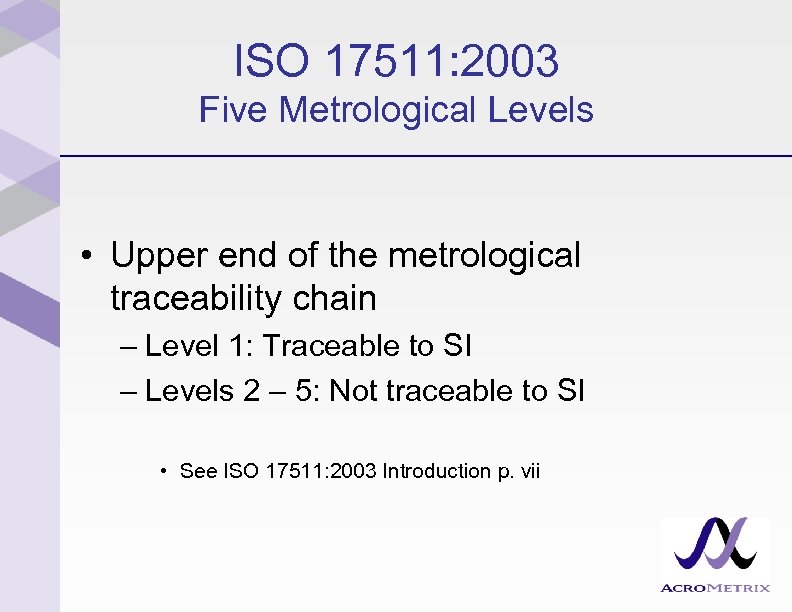 ISO 17511:2003
Five Metrological Levels

• Upper end of the metrological traceability chain
– Level 1: Traceable to SI
– Levels 2 – 5: Not traceable to SI

• See ISO 17511:2003 Introduction p. vii

ACROMETRIX